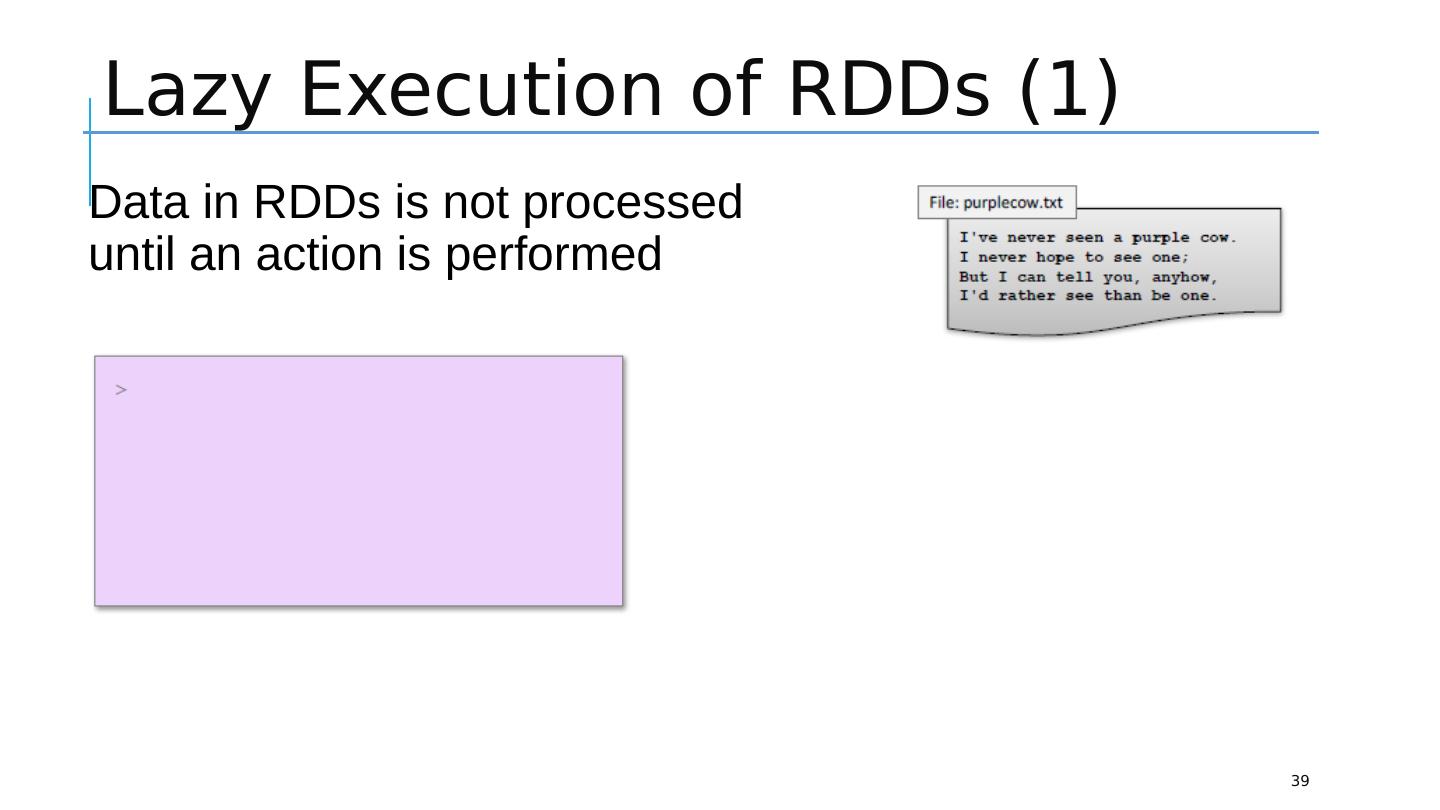 Lazy Execution of RDDs (1)

Data in RDDs is not processed until an action is performed

File: purplecow.txt

I've never seen a purple cow.
I never hope to see one;
But I can tell you, anyhow,
I'd rather see than be one.

>

39